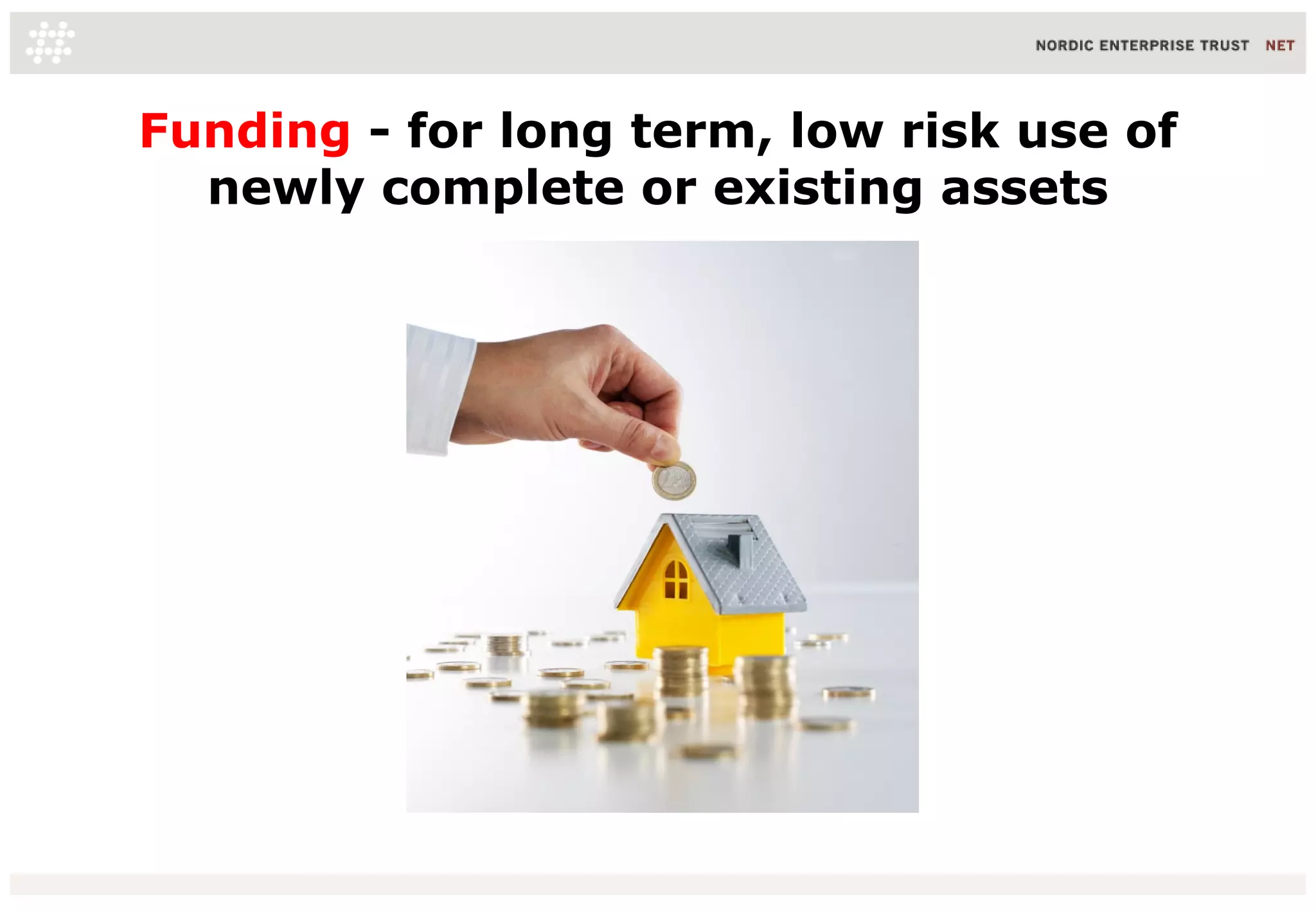 NORDIC ENTERPRISE TRUST NET

Funding - for long term, low risk use of newly complete or existing assets